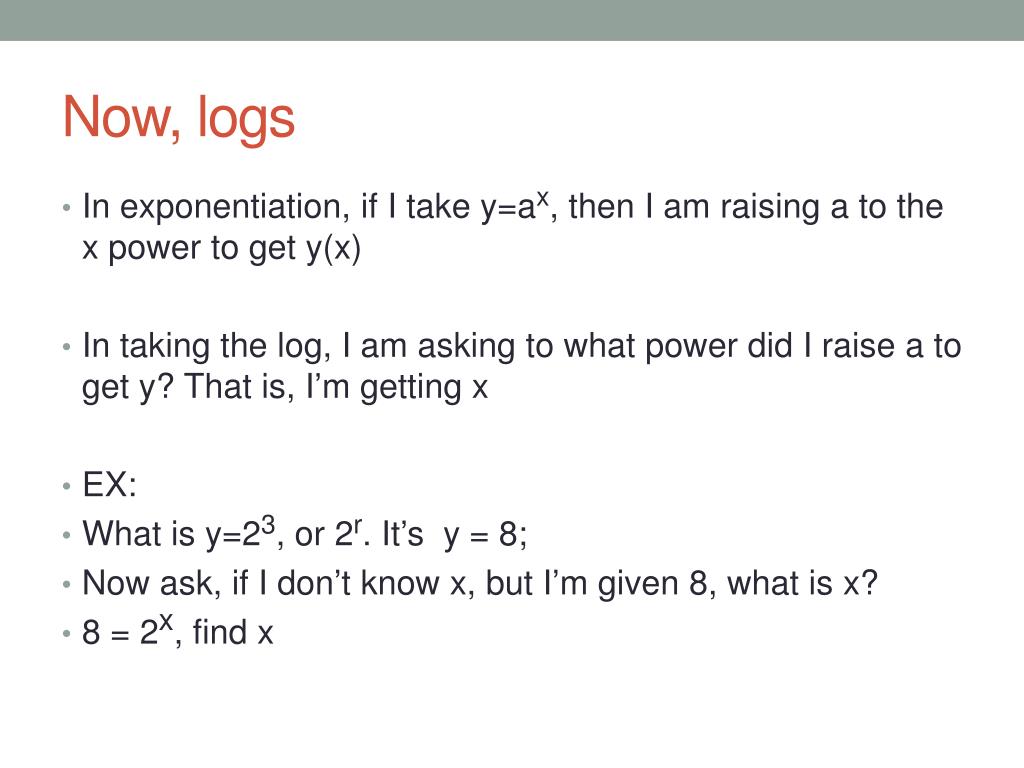 Now, logs

• In exponentiation, if I take $y=a^x$, then I am raising a to the x power to get y(x)

• In taking the log, I am asking to what power did I raise a to get y? That is, I'm getting x

• EX:
• What is $y=2^3$, or $2^r$. It's y = 8;
• Now ask, if I don't know x, but I'm given 8, what is x?
• $8 = 2^x$, find x